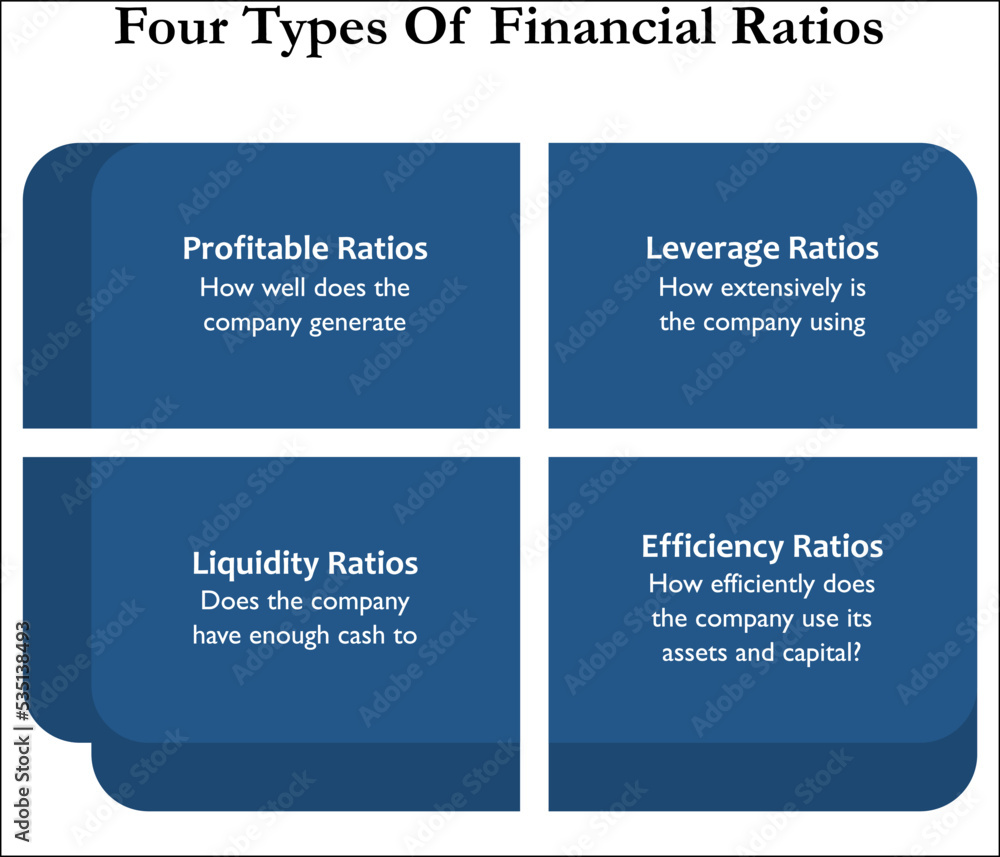 Four Types Of Financial Ratios

Profitable Ratios
How well does the company generate

Leverage Ratios
How extensively is the company using

Liquidity Ratios
Does the company have enough cash to

Efficiency Ratios
How efficiently does the company use its assets and capital?

Adobe Stock | #535138493